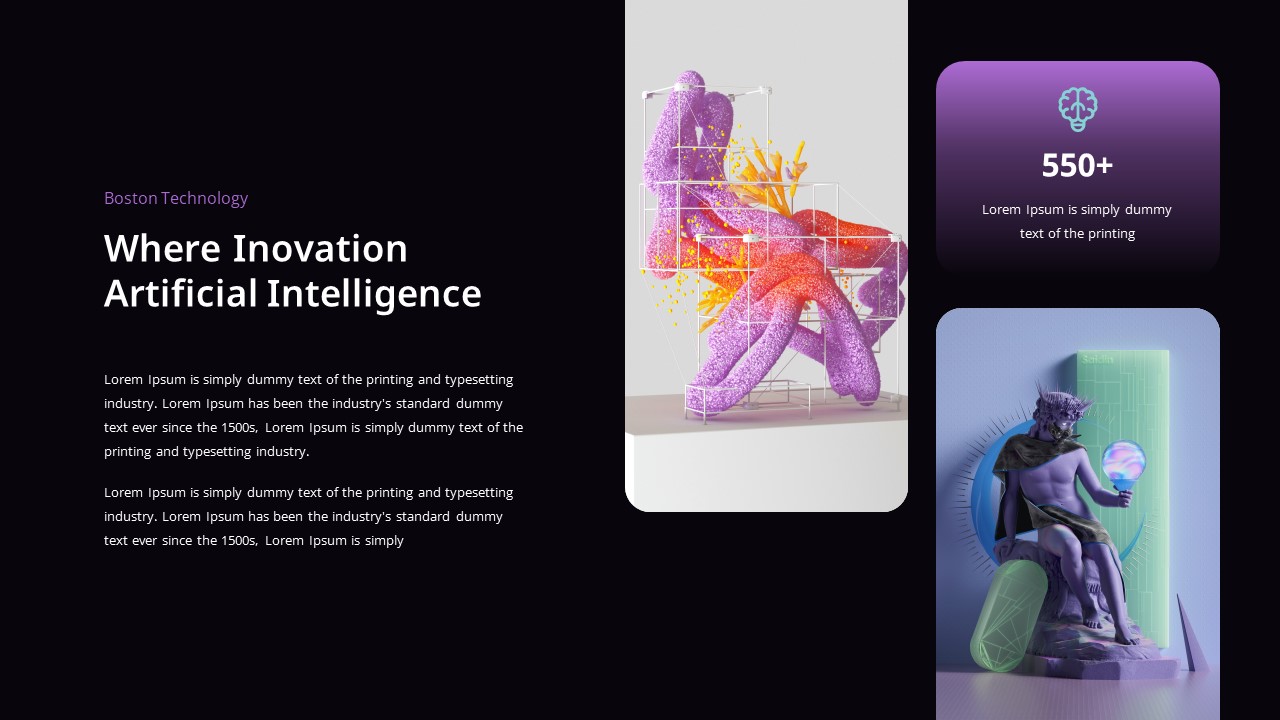 Boston Technology

Where Inovation Artificial Intelligence

Lorem Ipsum is simply dummy text of the printing and typesetting industry. Lorem Ipsum has been the industry's standard dummy text ever since the 1500s, Lorem Ipsum is simply dummy text of the printing and typesetting industry.

Lorem Ipsum is simply dummy text of the printing and typesetting industry. Lorem Ipsum has been the industry's standard dummy text ever since the 1500s, Lorem Ipsum is simply

550+

Lorem Ipsum is simply dummy text of the printing